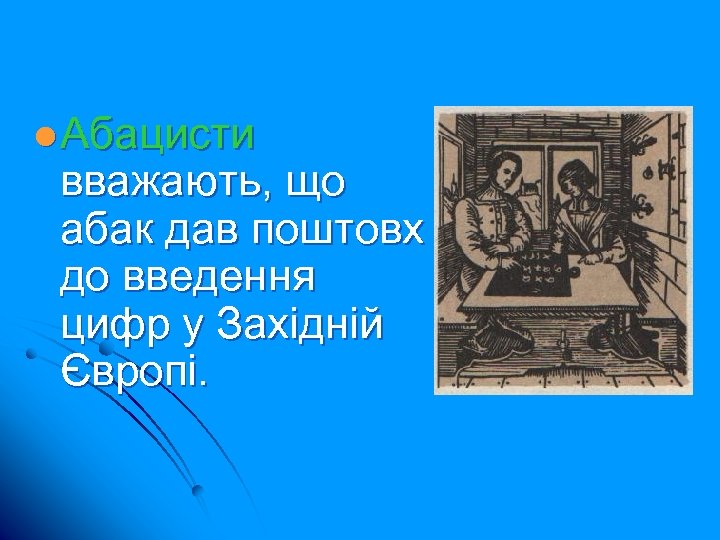 Абацисти вважають, що абак дав поштовх до введення цифр у Західній Європі.